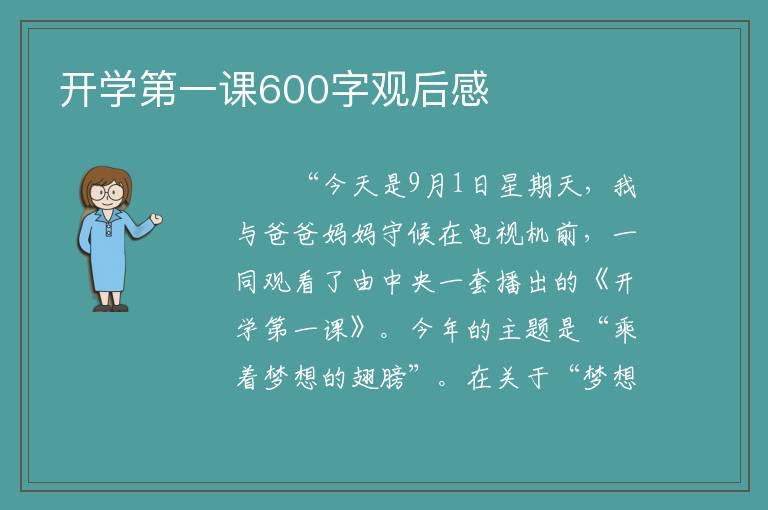 开学第一课600字观后感

“今天是9月1日星期天，我与爸爸妈妈守候在电视机前，一同观看了由中央一套播出的《开学第一课》。今年的主题是“乘着梦想的翅膀”。在关于“梦想